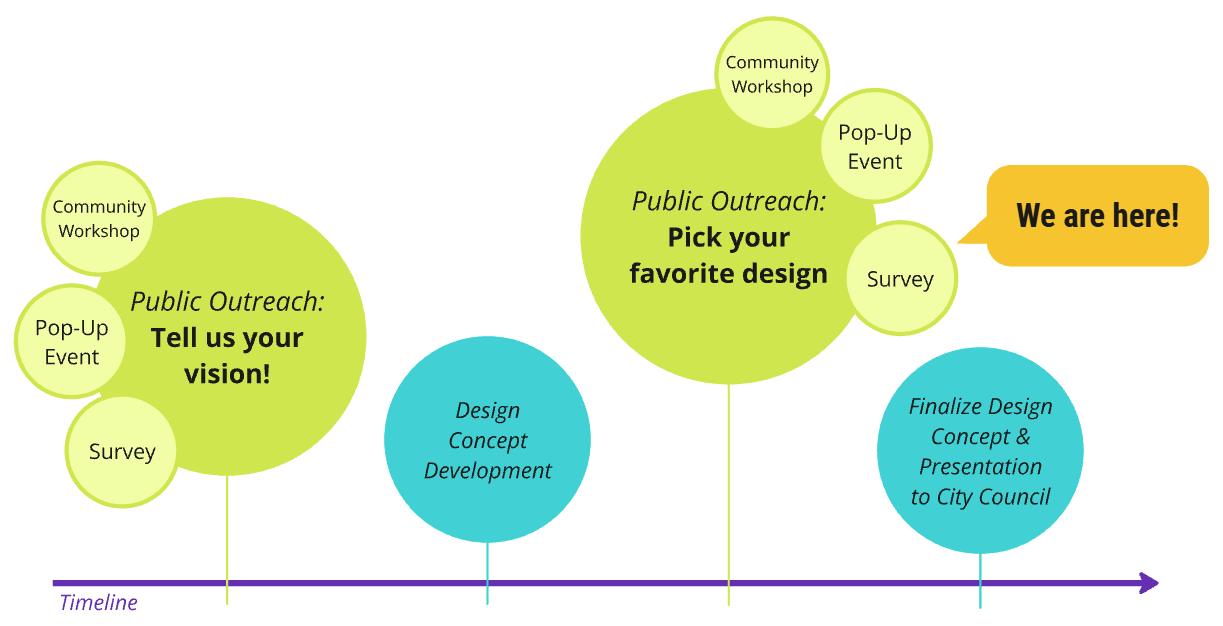 Community Workshop

Pop-Up Event

Survey

Public Outreach:
Tell us your vision!

Design Concept Development

Community Workshop

Pop-Up Event

Survey

Public Outreach:
Pick your favorite design

We are here!

Finalize Design Concept & Presentation to City Council

Timeline